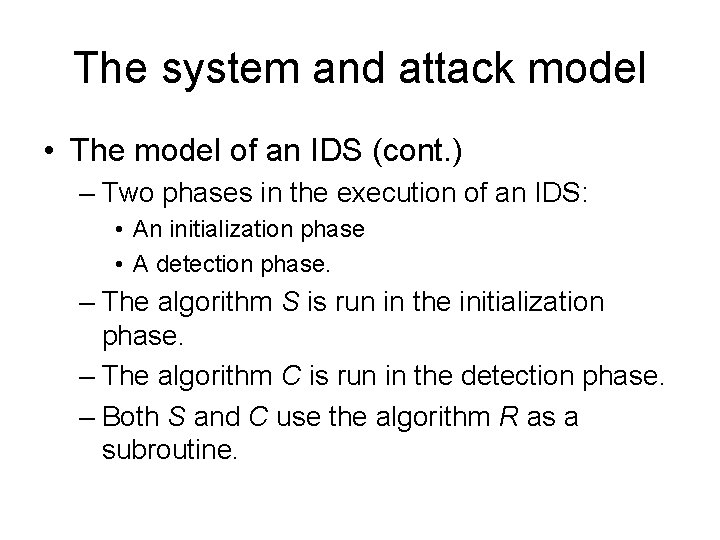 The system and attack model

• The model of an IDS (cont.)
– Two phases in the execution of an IDS:
• An initialization phase
• A detection phase.
– The algorithm $S$ is run in the initialization phase.
– The algorithm $C$ is run in the detection phase.
– Both $S$ and $C$ use the algorithm $R$ as a subroutine.